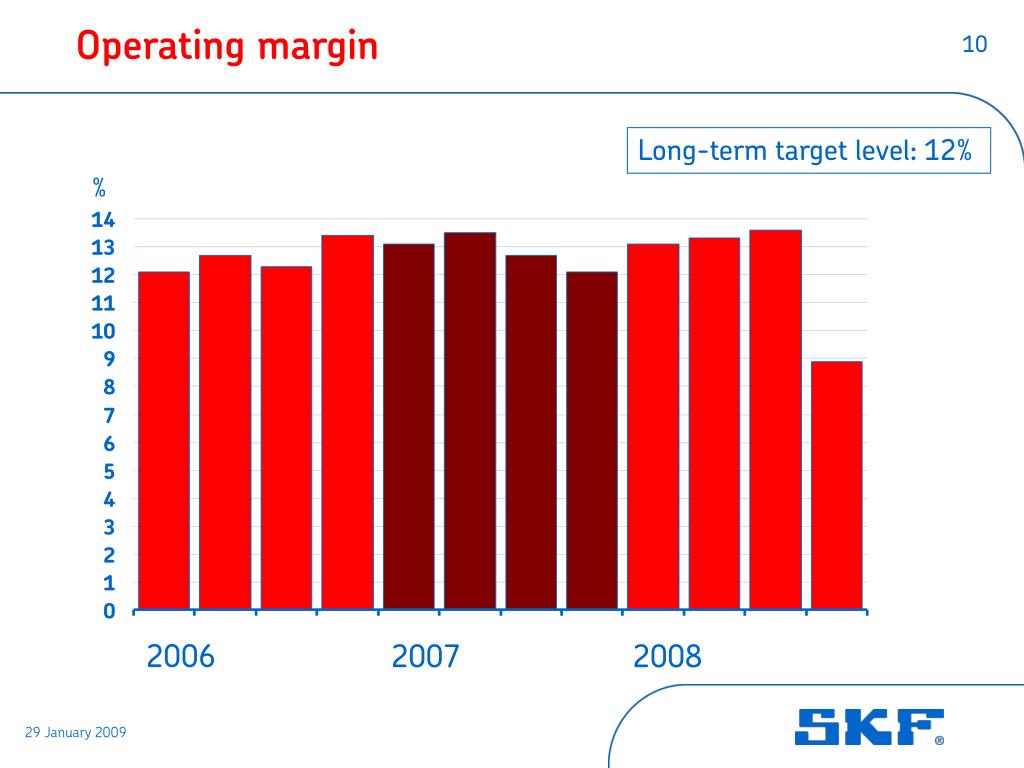 Operating margin

10

Long-term target level: 12%

%

14
13
12
11
10
9
8
7
6
5
4
3
2
1
0

2006 2007 2008

29 January 2009

SKF®